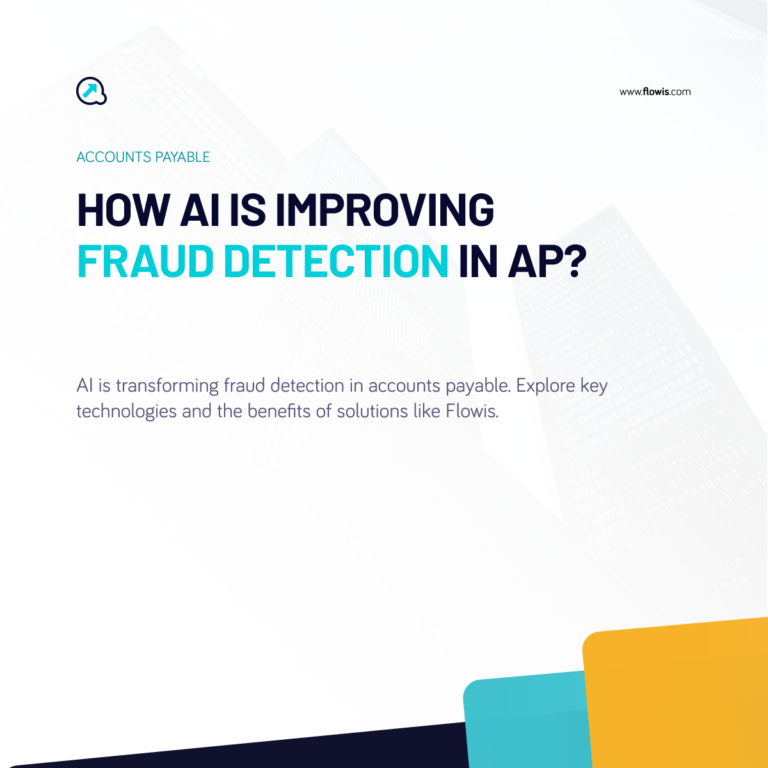 www.flowis.com

ACCOUNTS PAYABLE

HOW AI IS IMPROVING FRAUD DETECTION IN AP?

AI is transforming fraud detection in accounts payable. Explore key technologies and the benefits of solutions like Flowis.